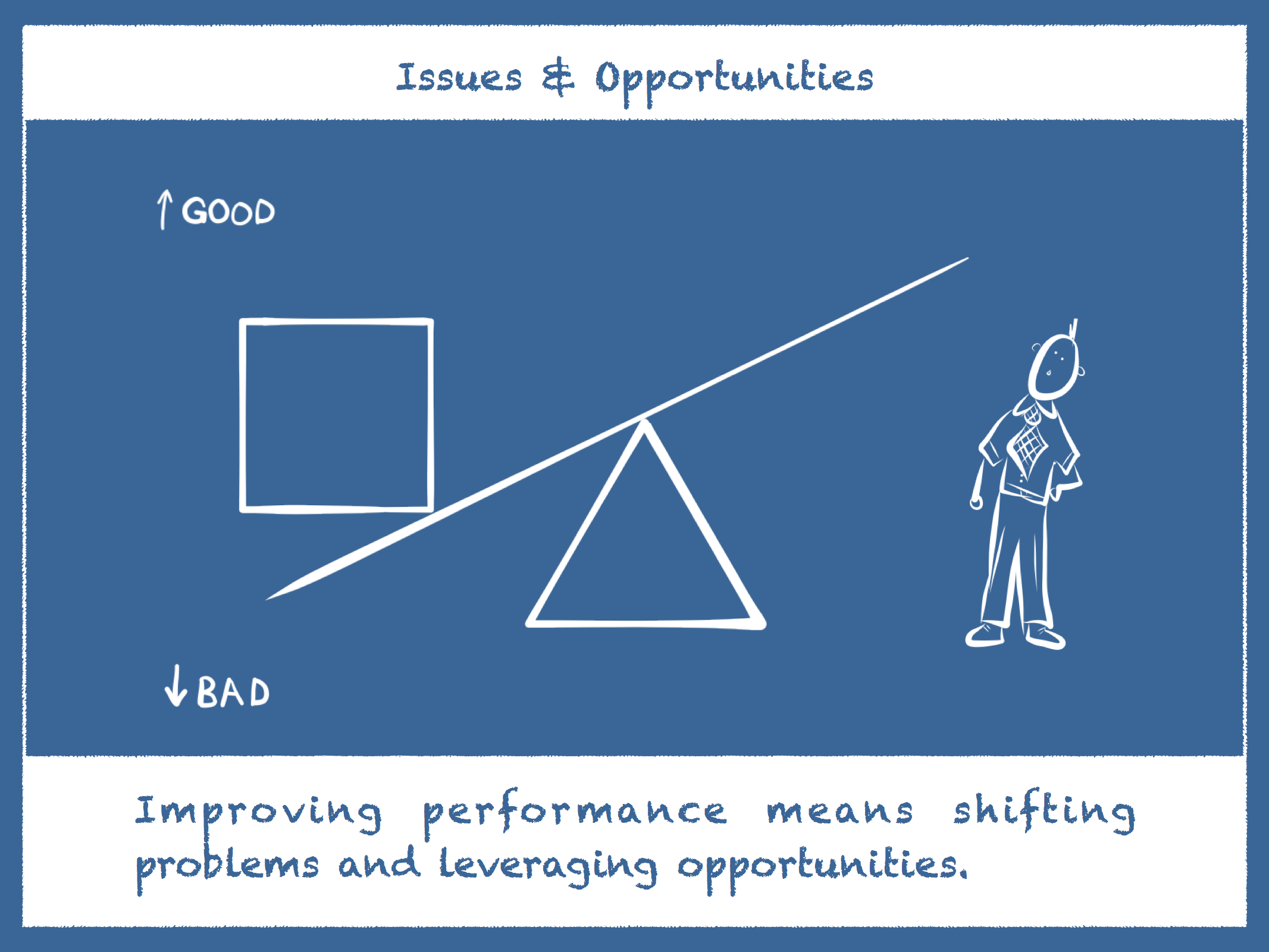 Issues & Opportunities

↑ GOOD

↓ BAD

Improving performance means shifting problems and leveraging opportunities.